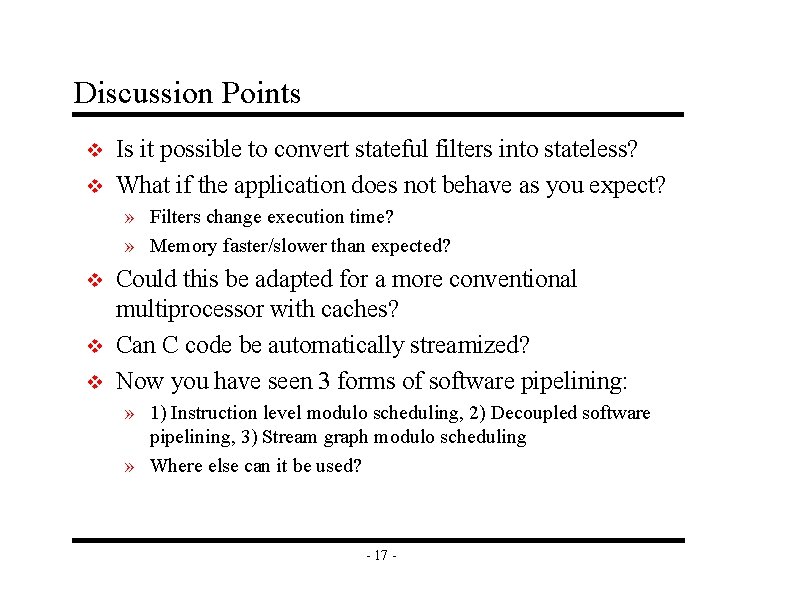 Discussion Points

❖ Is it possible to convert stateful filters into stateless?

❖ What if the application does not behave as you expect?

» Filters change execution time?

» Memory faster/slower than expected?

❖ Could this be adapted for a more conventional multiprocessor with caches?

❖ Can C code be automatically streamized?

❖ Now you have seen 3 forms of software pipelining:

» 1) Instruction level modulo scheduling, 2) Decoupled software pipelining, 3) Stream graph modulo scheduling

» Where else can it be used?

- 17 -